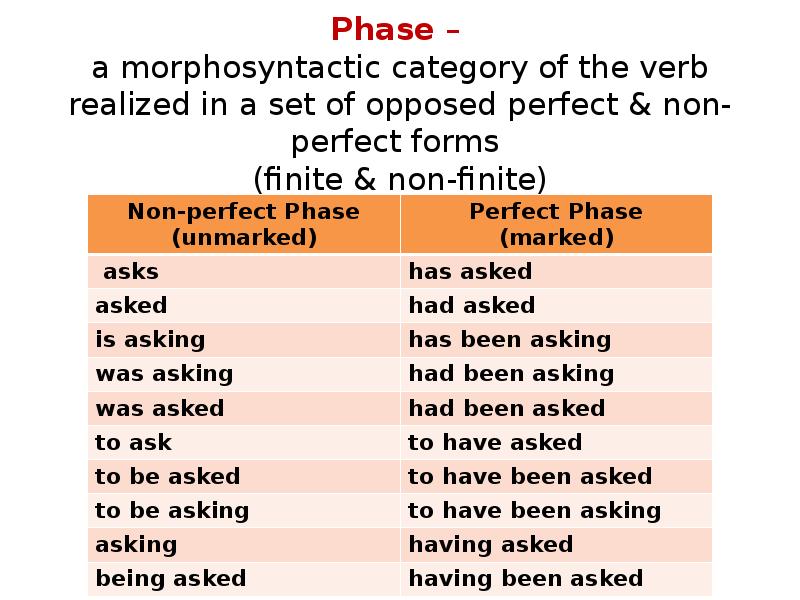 Phase –
a morphosyntactic category of the verb realized in a set of opposed perfect & non-perfect forms
(finite & non-finite)

| Non-perfect Phase (unmarked) | Perfect Phase (marked) |
|---|---|
| asks | has asked |
| asked | had asked |
| is asking | has been asking |
| was asking | had been asking |
| was asked | had been asked |
| to ask | to have asked |
| to be asked | to have been asked |
| to be asking | to have been asking |
| asking | having asked |
| being asked | having been asked |